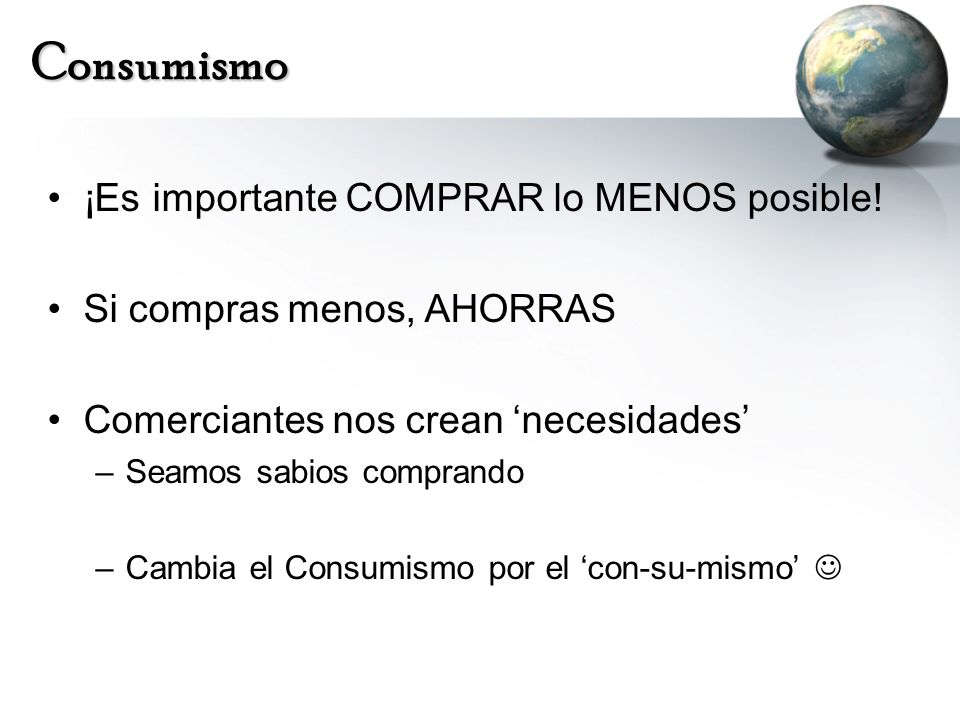 Consumismo

• ¡Es importante COMPRAR lo MENOS posible!

• Si compras menos, AHORRAS

• Comerciantes nos crean ‘necesidades’
– Seamos sabios comprando

– Cambia el Consumismo por el ‘con-su-mismo’ ☺